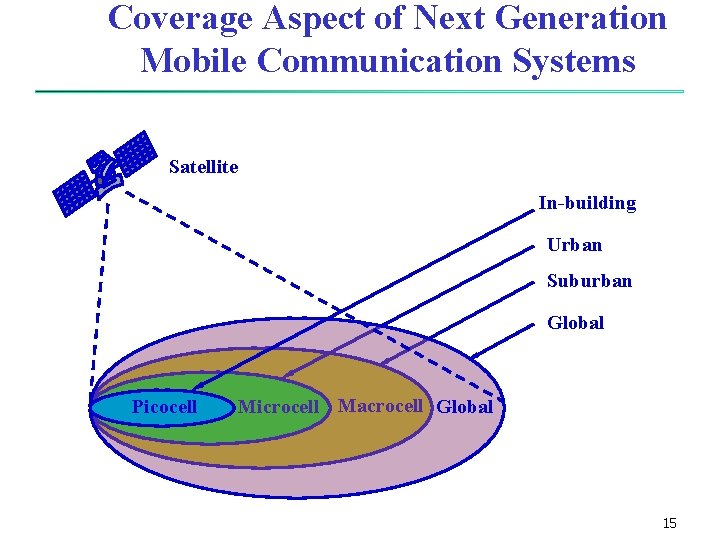 Coverage Aspect of Next Generation Mobile Communication Systems

Satellite

In-building

Urban

Suburban

Global

Picocell

Microcell

Macrocell

Global

15